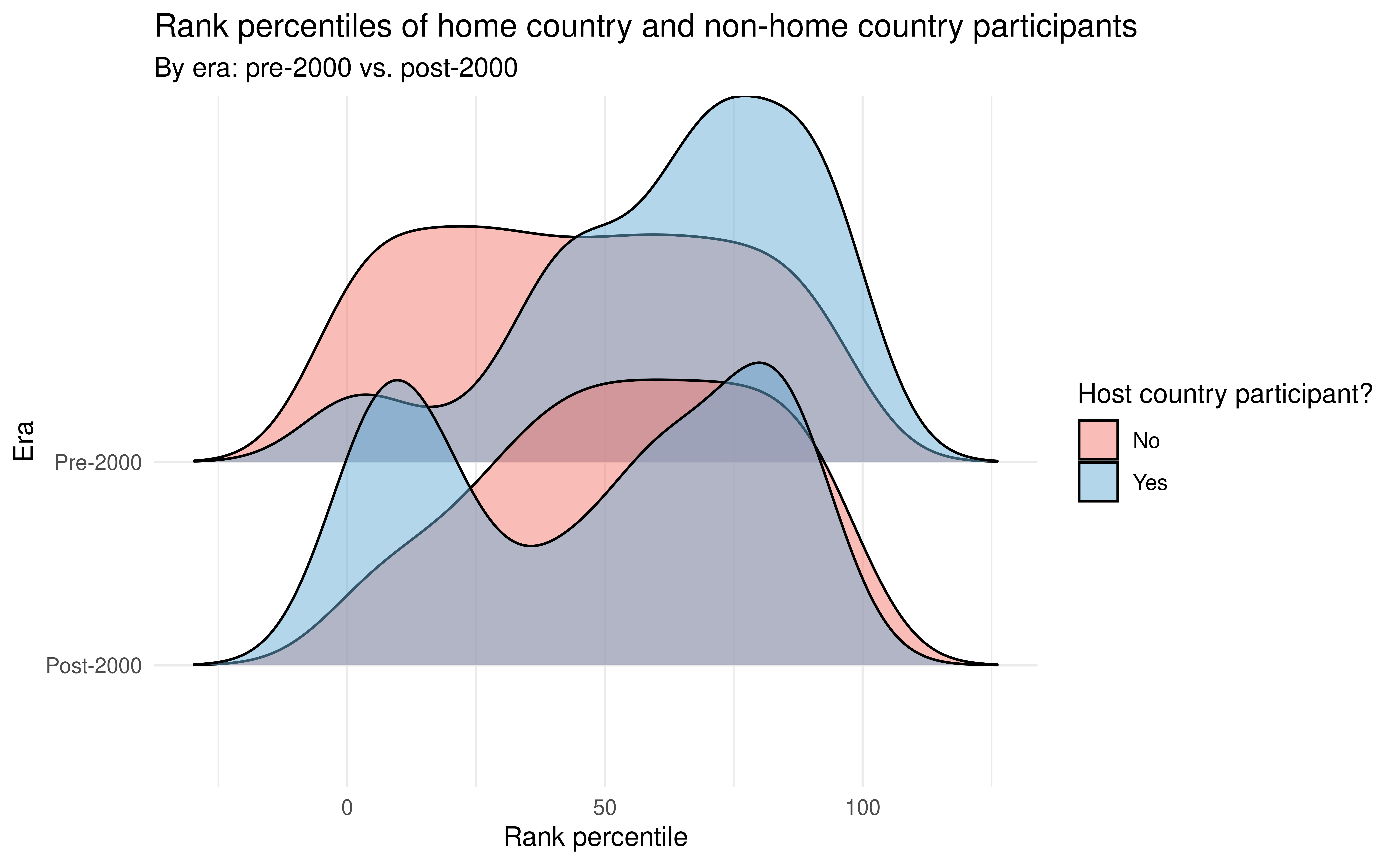 Rank percentiles of home country and non-home country participants
By era: pre-2000 vs. post-2000

Era
Pre-2000
Post-2000

0
50
100
Rank percentile

Host country participant?
No
Yes